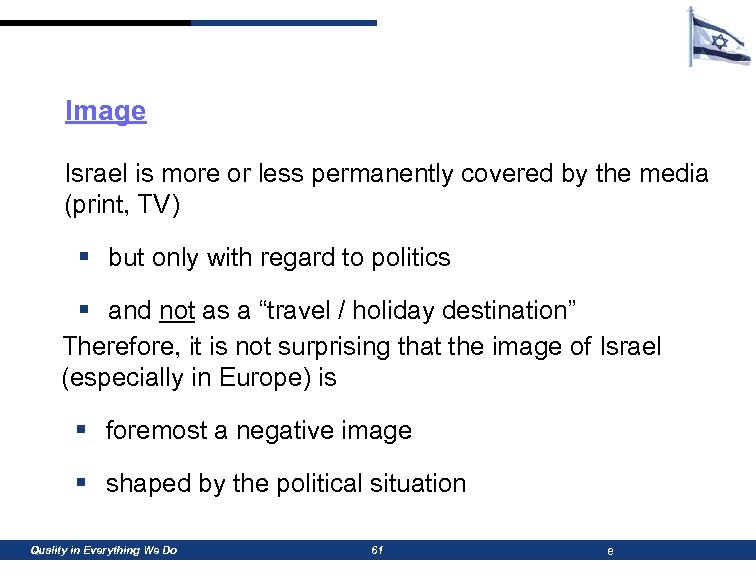 Image

Israel is more or less permanently covered by the media (print, TV)

▪ but only with regard to politics

▪ and not as a “travel / holiday destination”

Therefore, it is not surprising that the image of Israel (especially in Europe) is

▪ foremost a negative image

▪ shaped by the political situation

Quality in Everything We Do 61 e